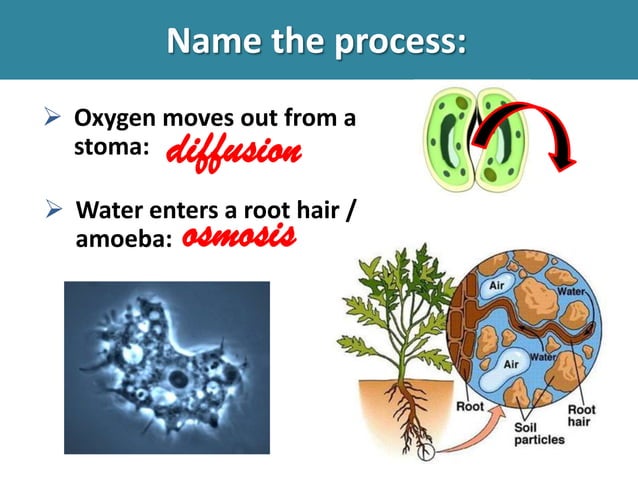 Name the process:

➢ Oxygen moves out from a stoma: diffusion

➢ Water enters a root hair / amoeba: osmosis

Air
Water
Air
Water
Root
Soil particles
Root hair